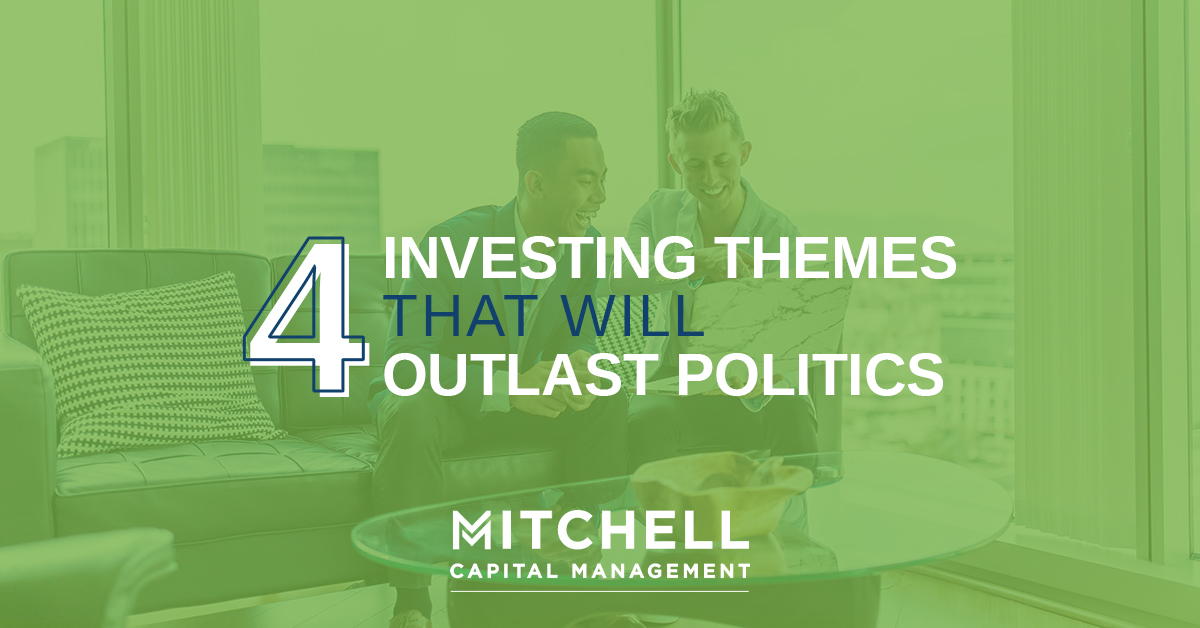 4 INVESTING THEMES THAT WILL OUTLAST POLITICS

MITCHELL
CAPITAL MANAGEMENT